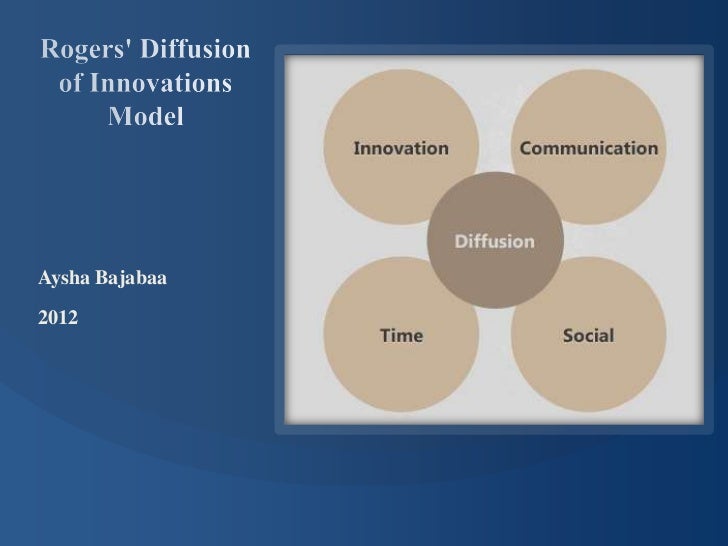 Rogers' Diffusion of Innovations Model

Aysha Bajabaa

2012

Innovation

Communication

Diffusion

Time

Social